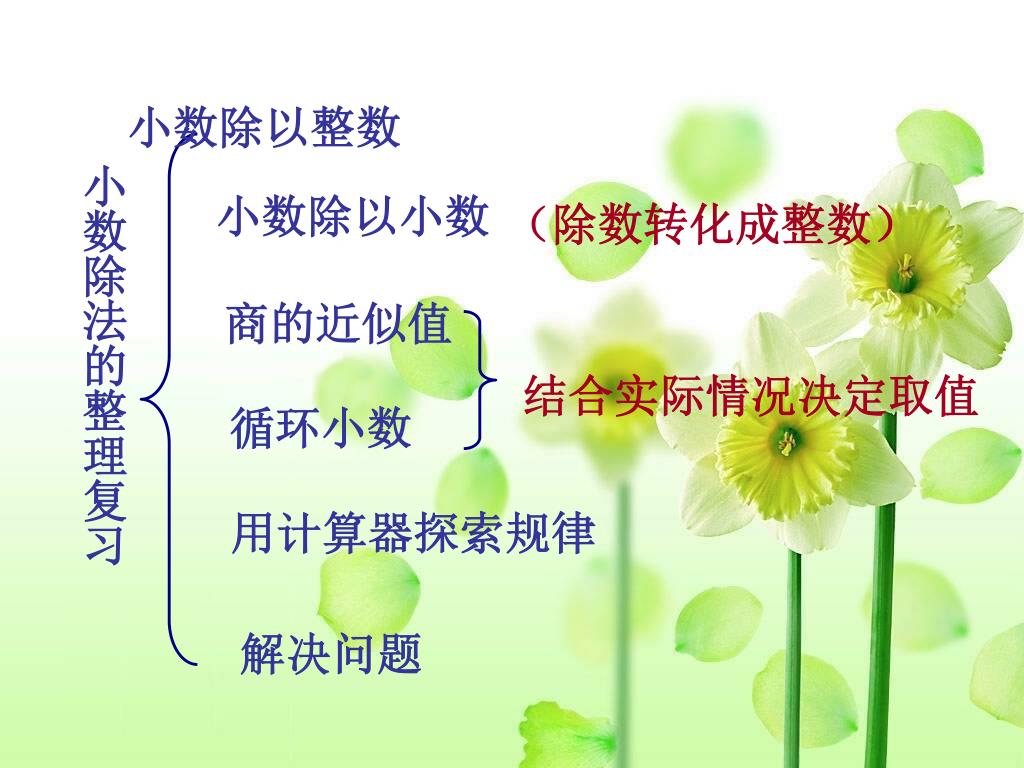 小数除法的整理复习

小数除以整数

小数除以小数 （除数转化成整数）

商的近似值

循环小数

结合实际情况决定取值

用计算器探索规律

解决问题